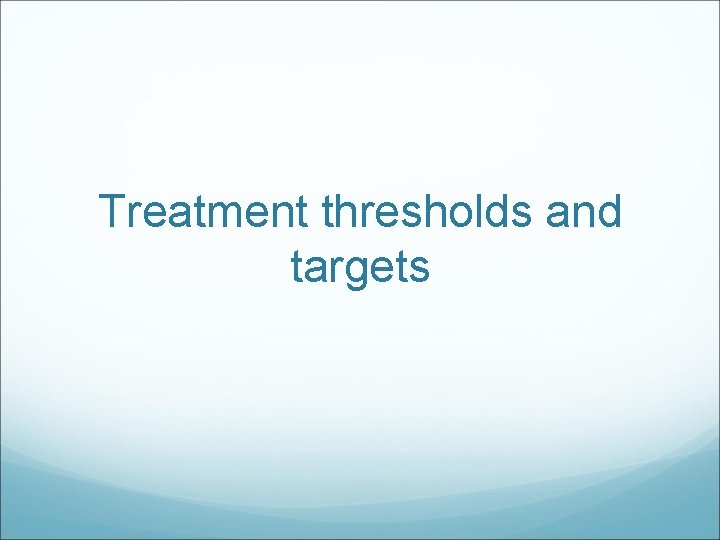 Treatment thresholds and targets